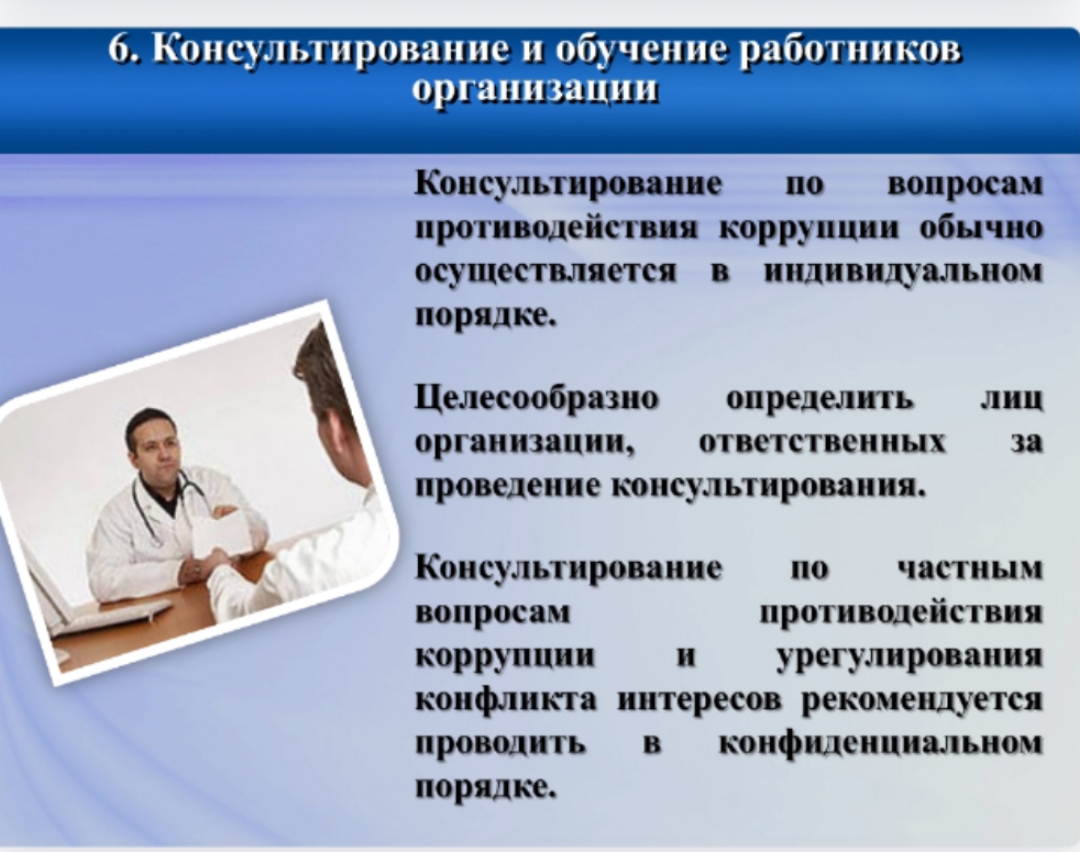 6. Консультирование и обучение работников организации

Консультирование по вопросам противодействия коррупции обычно осуществляется в индивидуальном порядке.

Целесообразно определить лиц организации, ответственных за проведение консультирования.

Консультирование по частным вопросам противодействия коррупции и урегулирования конфликта интересов рекомендуется проводить в конфиденциальном порядке.